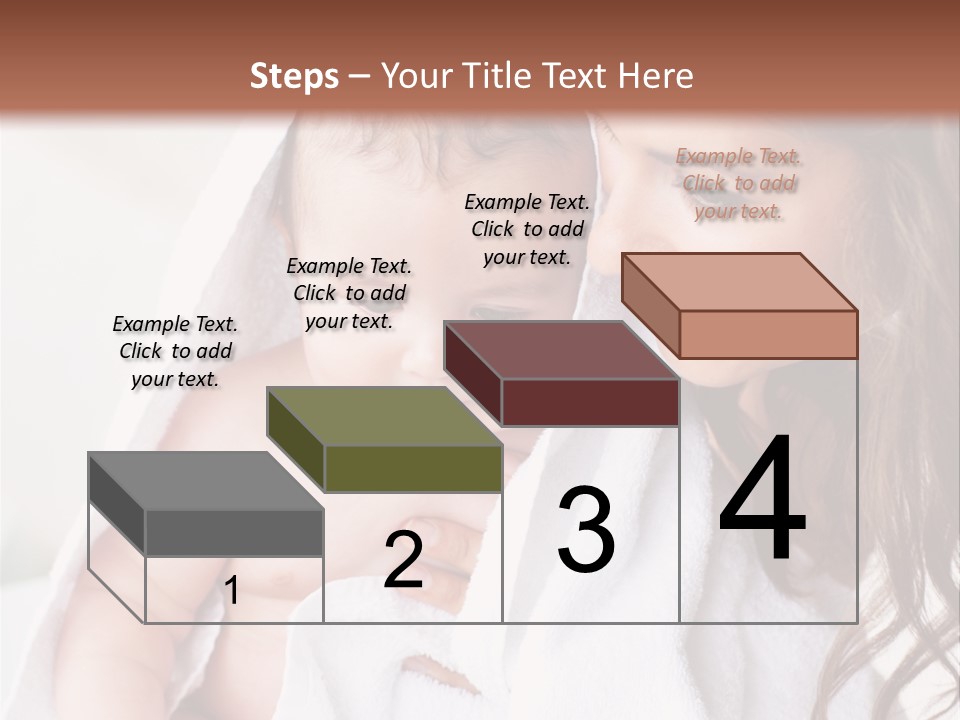 Steps – Your Title Text Here

Example Text. Click to add your text.

Example Text. Click to add your text.

Example Text. Click to add your text.

Example Text. Click to add your text.

1

2

3

4